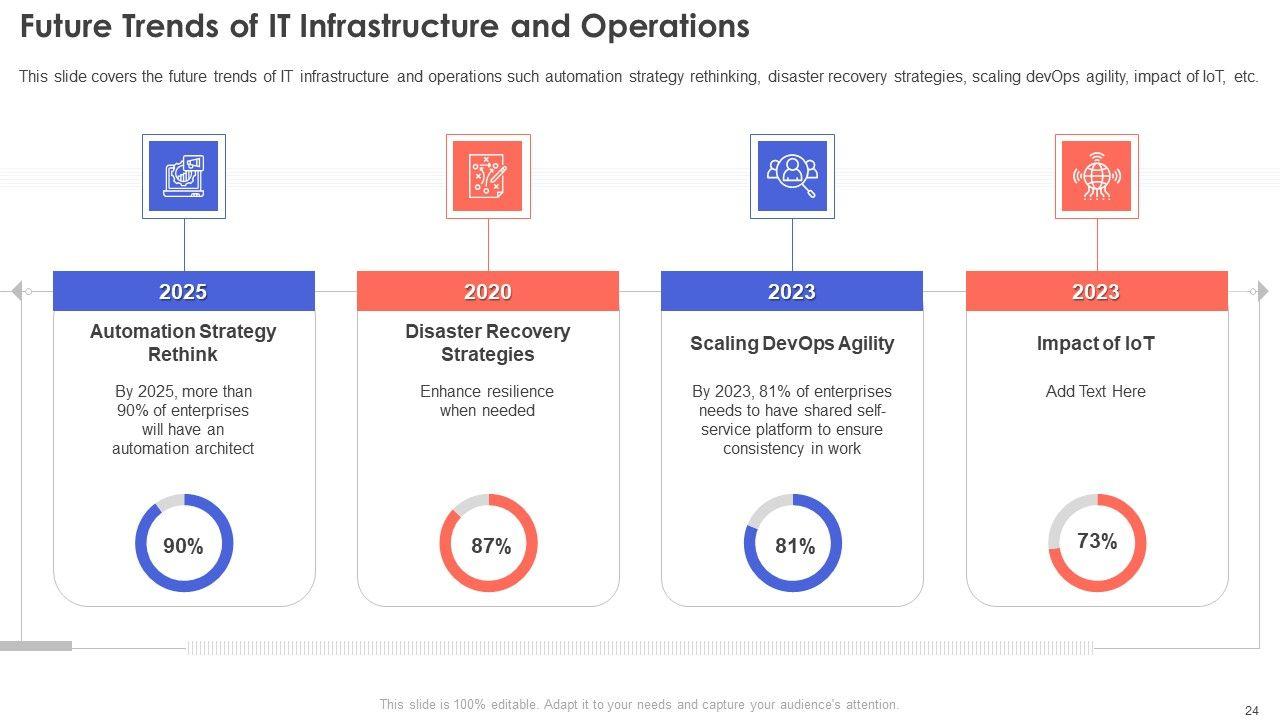 Future Trends of IT Infrastructure and Operations

This slide covers the future trends of IT infrastructure and operations such automation strategy rethinking, disaster recovery strategies, scaling devOps agility, impact of IoT, etc.

2025

Automation Strategy Rethink

By 2025, more than 90% of enterprises will have an automation architect

90%

2020

Disaster Recovery Strategies

Enhance resilience when needed

87%

2023

Scaling DevOps Agility

By 2023, 81% of enterprises needs to have shared self-service platform to ensure consistency in work

81%

2023

Impact of IoT

Add Text Here

73%

This slide is 100% editable. Adapt it to your needs and capture your audience's attention.

24